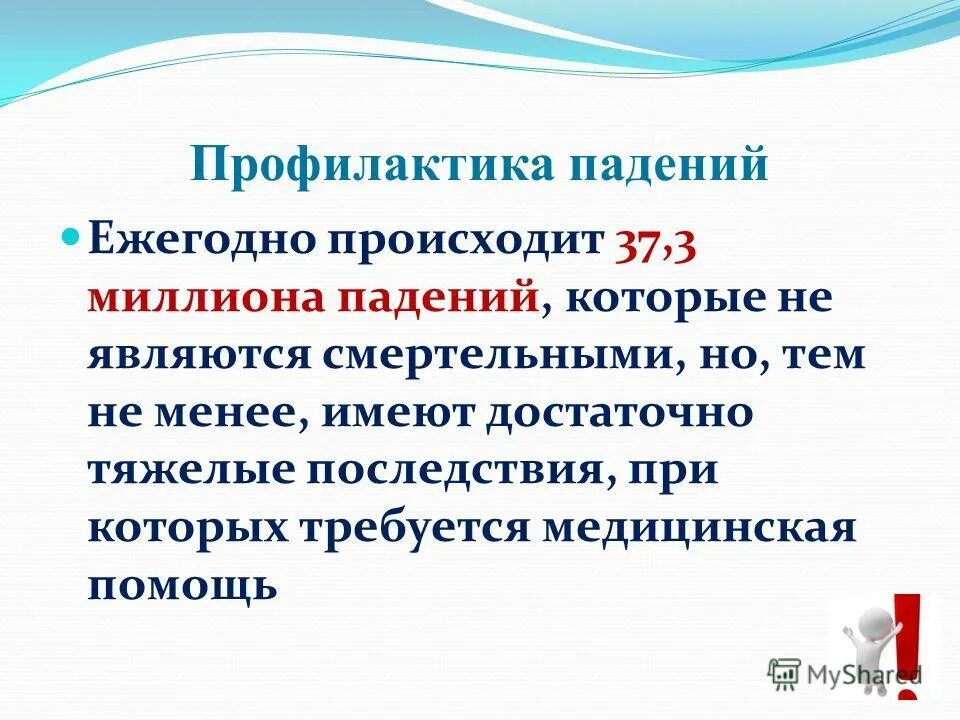 Профилактика падений

Ежегодно происходит 37,3 миллиона падений, которые не являются смертельными, но, тем не менее, имеют достаточно тяжелые последствия, при которых требуется медицинская помощь

MyShared